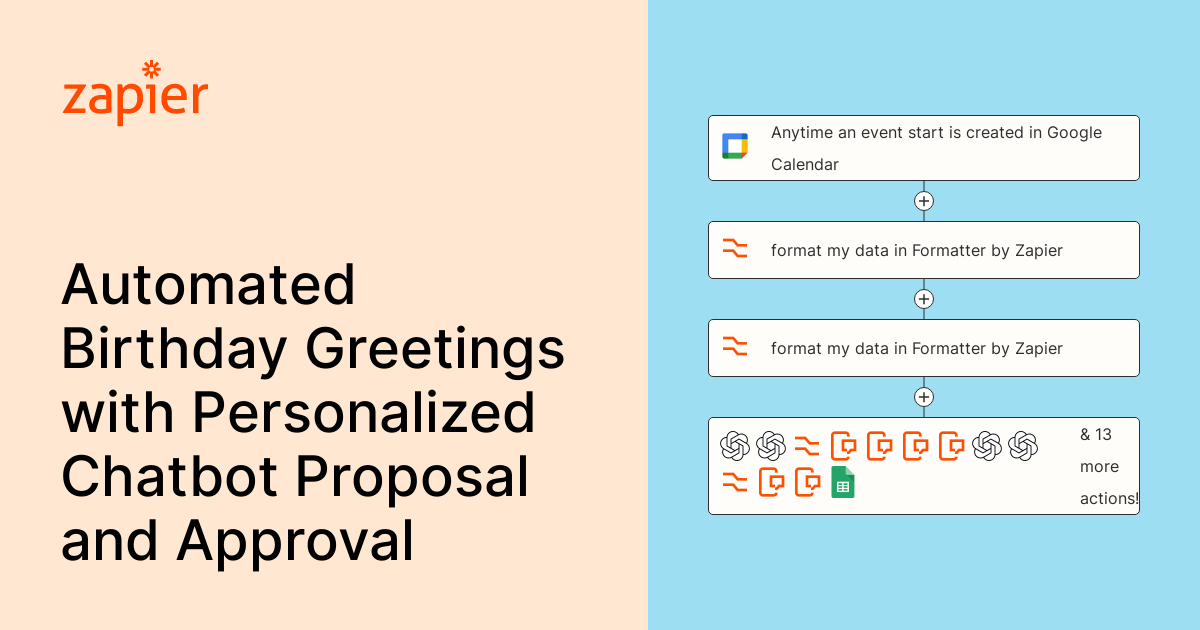 zapier

Automated Birthday Greetings with Personalized Chatbot Proposal and Approval

Anytime an event start is created in Google Calendar

format my data in Formatter by Zapier

format my data in Formatter by Zapier

& 13 more actions!